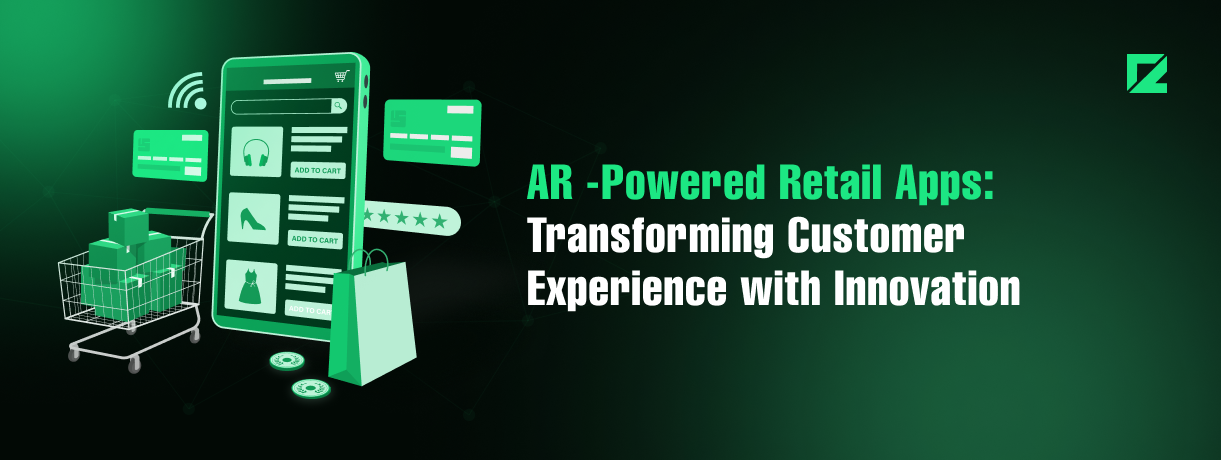 ADD TO CART

ADD TO CART

ADD TO CART

AR -Powered Retail Apps: Transforming Customer Experience with Innovation